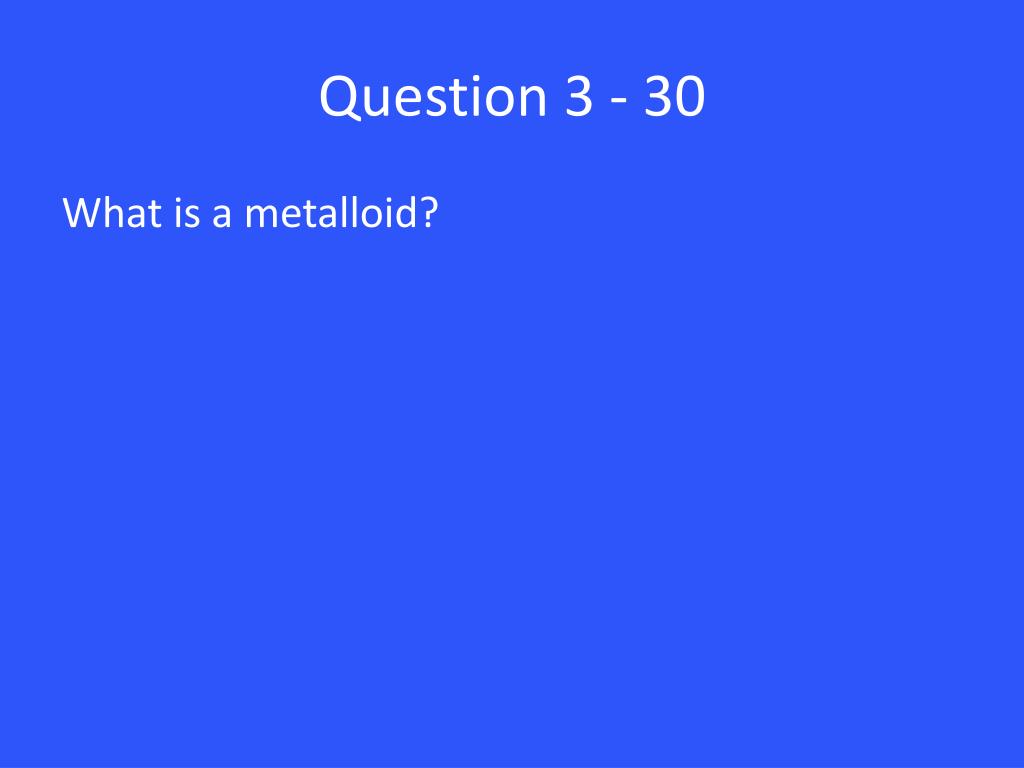 Question 3 - 30

What is a metalloid?